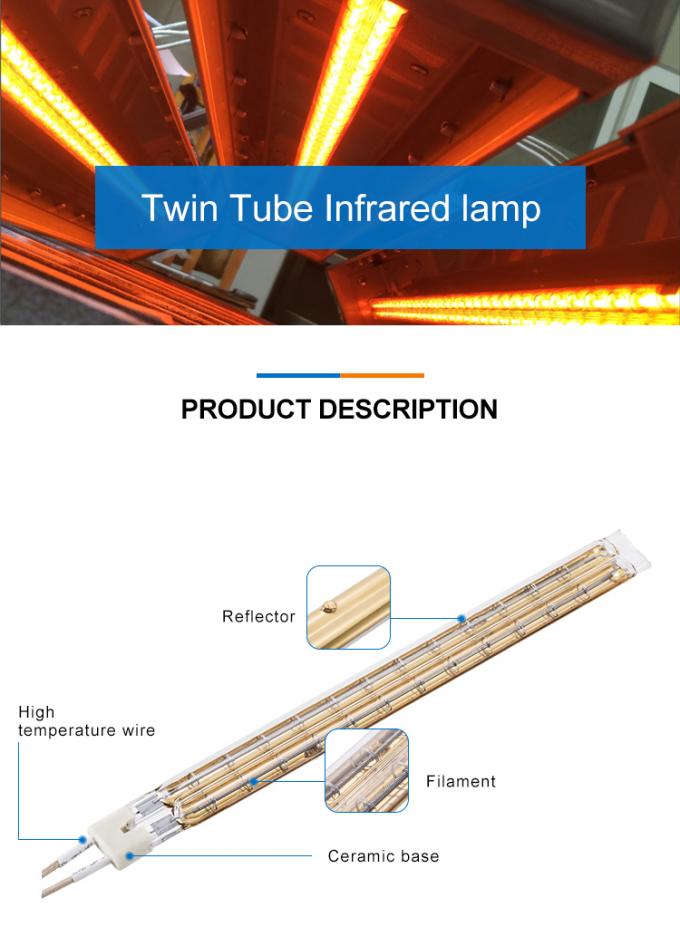 Twin Tube Infrared lamp

PRODUCT DESCRIPTION

Reflector

High temperature wire

Filament

Ceramic base